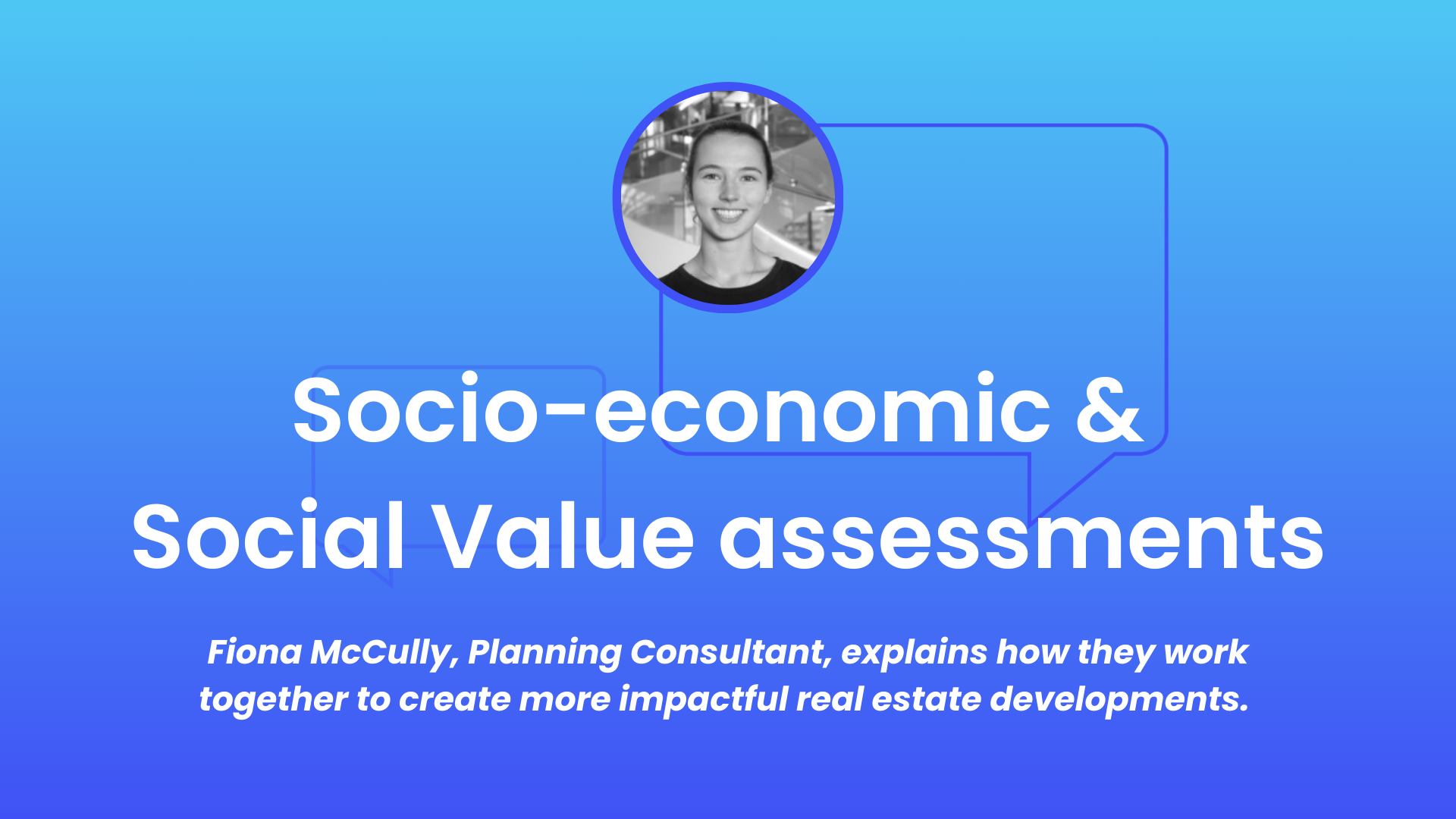 Socio-economic &
Social Value assessments

Fiona McCully, Planning Consultant, explains how they work together to create more impactful real estate developments.